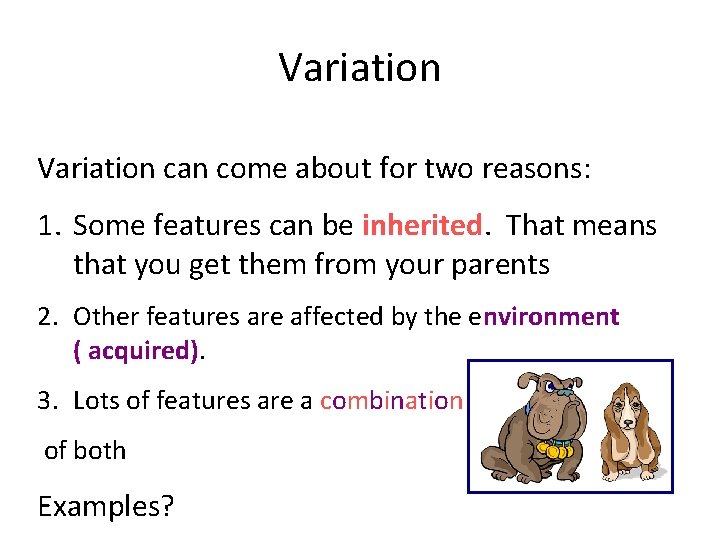 Variation

Variation can come about for two reasons:

1. Some features can be inherited. That means that you get them from your parents

2. Other features are affected by the environment ( acquired).

3. Lots of features are a combination

of both

Examples?